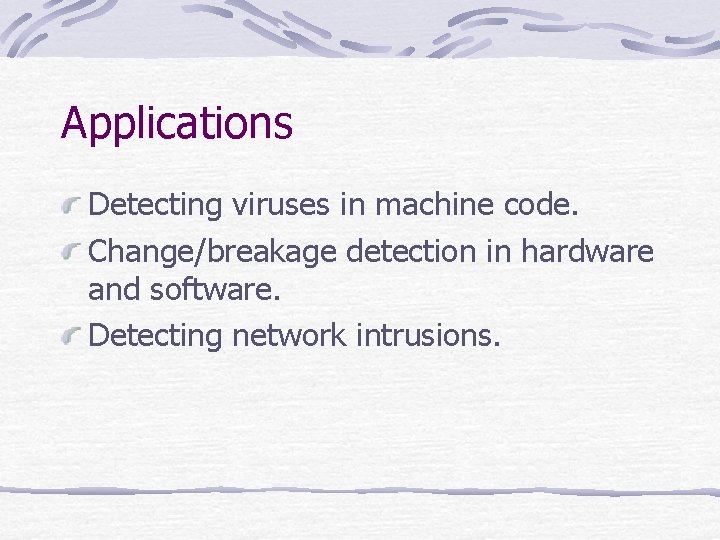 Applications

Detecting viruses in machine code.

Change/breakage detection in hardware and software.

Detecting network intrusions.